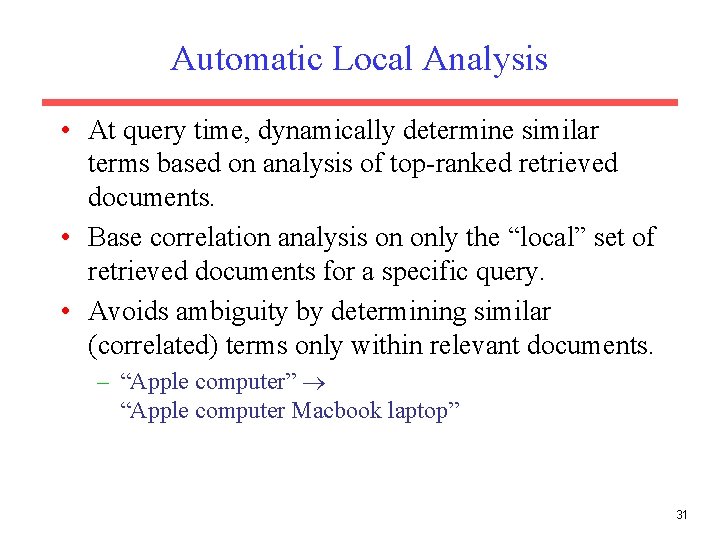 Automatic Local Analysis

• At query time, dynamically determine similar terms based on analysis of top-ranked retrieved documents.

• Base correlation analysis on only the “local” set of retrieved documents for a specific query.

• Avoids ambiguity by determining similar (correlated) terms only within relevant documents.

– “Apple computer” $\rightarrow$
“Apple computer Macbook laptop”

31